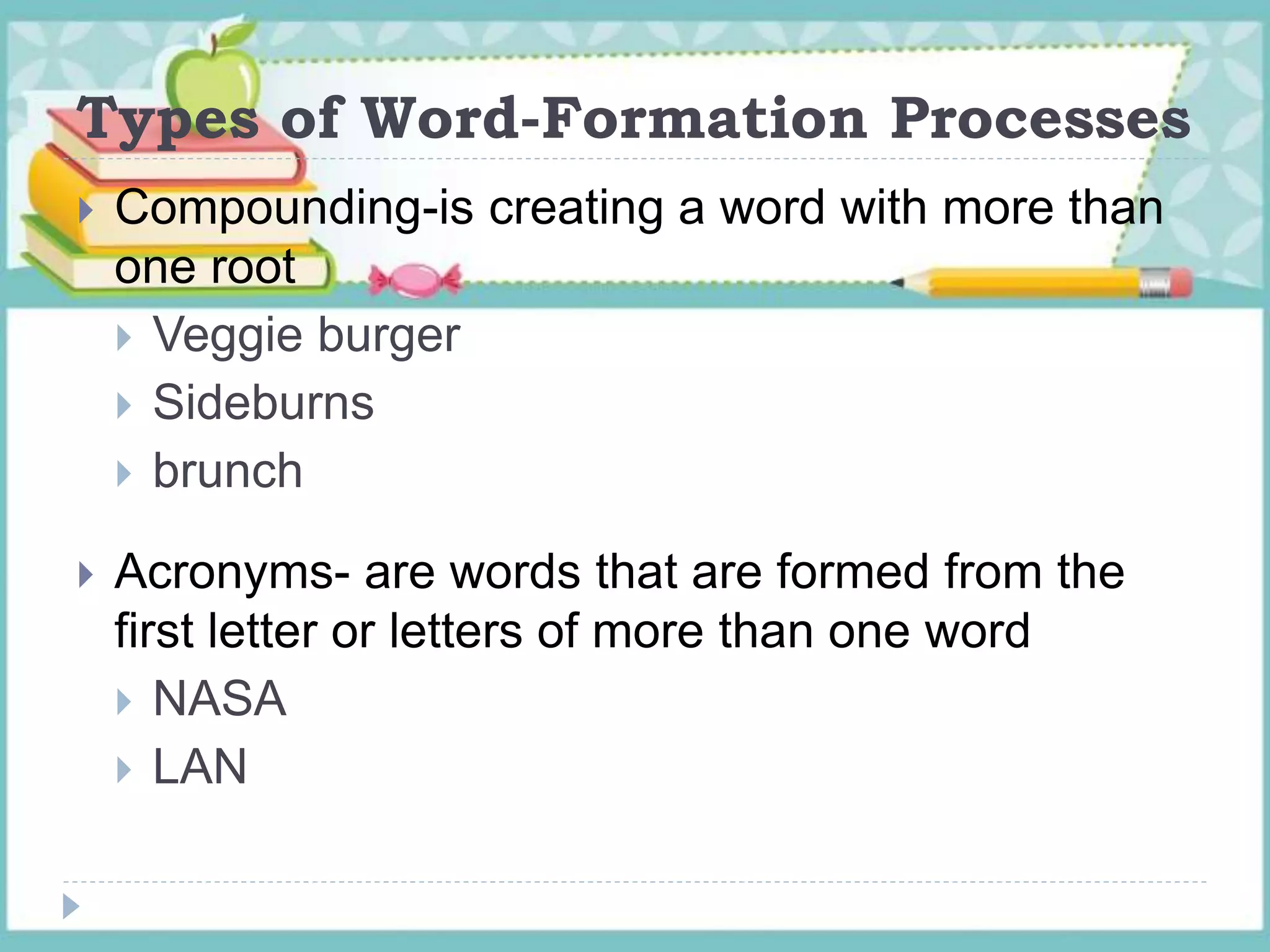 Types of Word-Formation Processes

Compounding-is creating a word with more than one root

Veggie burger

Sideburns

brunch

Acronyms- are words that are formed from the first letter or letters of more than one word

NASA

LAN